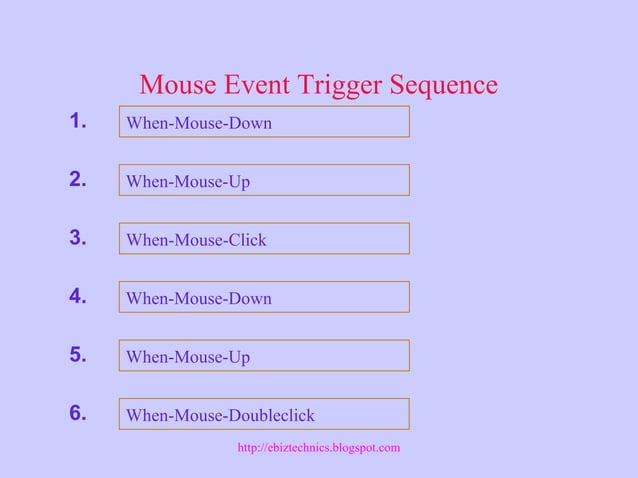 Mouse Event Trigger Sequence

1. When-Mouse-Down

2. When-Mouse-Up

3. When-Mouse-Click

4. When-Mouse-Down

5. When-Mouse-Up

6. When-Mouse-Doubleclick

http://ebiztechnics.blogspot.com